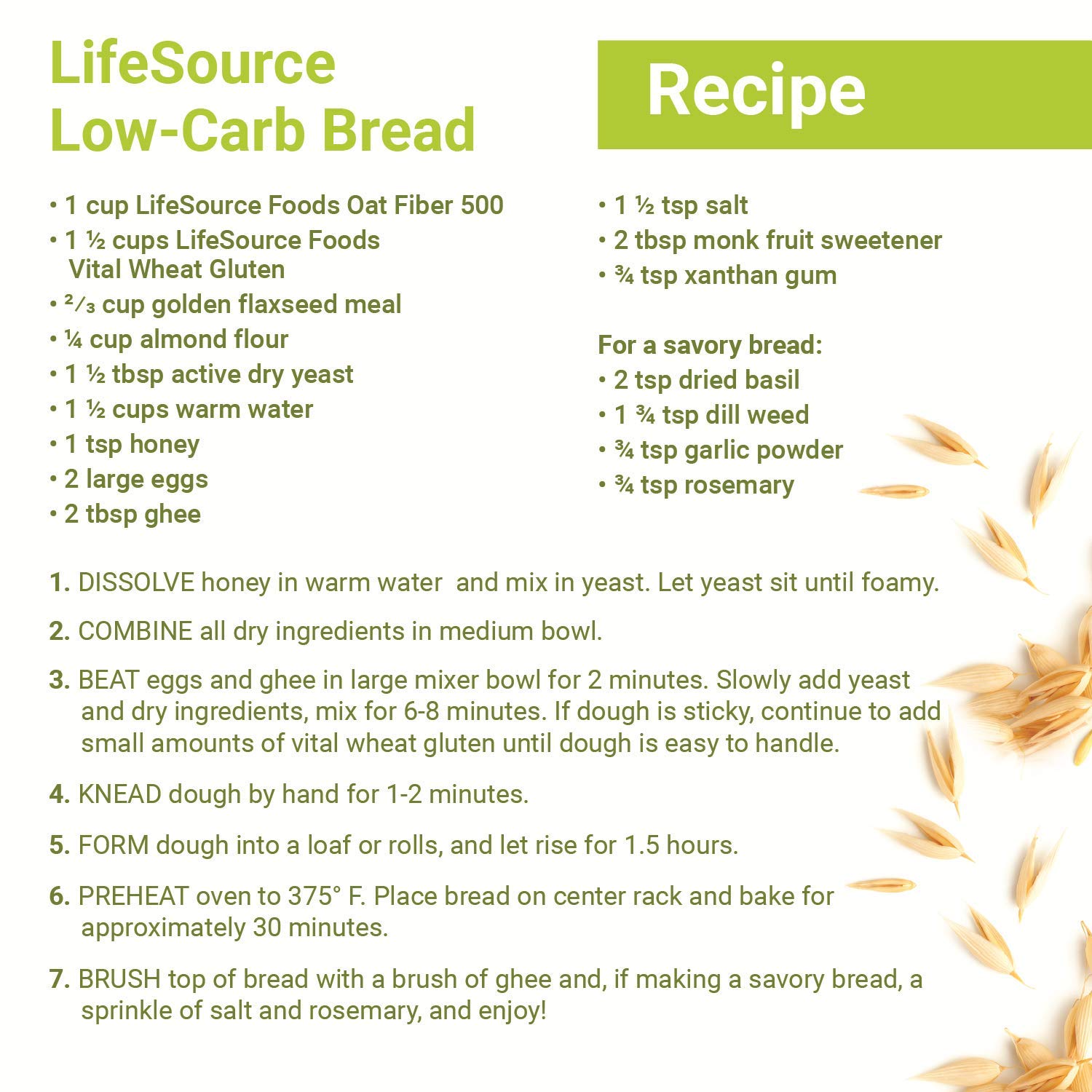 LifeSource Low-Carb Bread

Recipe

• 1 cup LifeSource Foods Oat Fiber 500
• 1 ½ cups LifeSource Foods Vital Wheat Gluten
• ⅔ cup golden flaxseed meal
• ¼ cup almond flour
• 1 ½ tbsp active dry yeast
• 1 ½ cups warm water
• 1 tsp honey
• 2 large eggs
• 2 tbsp ghee

• 1 ½ tsp salt
• 2 tbsp monk fruit sweetener
• ¾ tsp xanthan gum

For a savory bread:
• 2 tsp dried basil
• 1 ¾ tsp dill weed
• ¾ tsp garlic powder
• ¾ tsp rosemary

1. DISSOLVE honey in warm water and mix in yeast. Let yeast sit until foamy.

2. COMBINE all dry ingredients in medium bowl.

3. BEAT eggs and ghee in large mixer bowl for 2 minutes. Slowly add yeast and dry ingredients, mix for 6-8 minutes. If dough is sticky, continue to add small amounts of vital wheat gluten until dough is easy to handle.

4. KNEAD dough by hand for 1-2 minutes.

5. FORM dough into a loaf or rolls, and let rise for 1.5 hours.

6. PREHEAT oven to 375° F. Place bread on center rack and bake for approximately 30 minutes.

7. BRUSH top of bread with a brush of ghee and, if making a savory bread, a sprinkle of salt and rosemary, and enjoy!